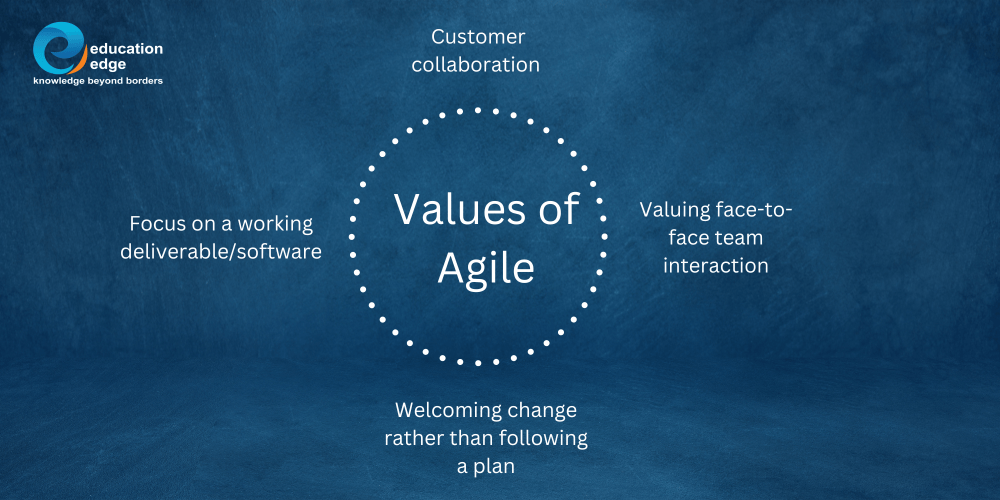 education edge
knowledge beyond borders

Customer collaboration

Focus on a working deliverable/software

Values of Agile

Valuing face-to-face team interaction

Welcoming change rather than following a plan